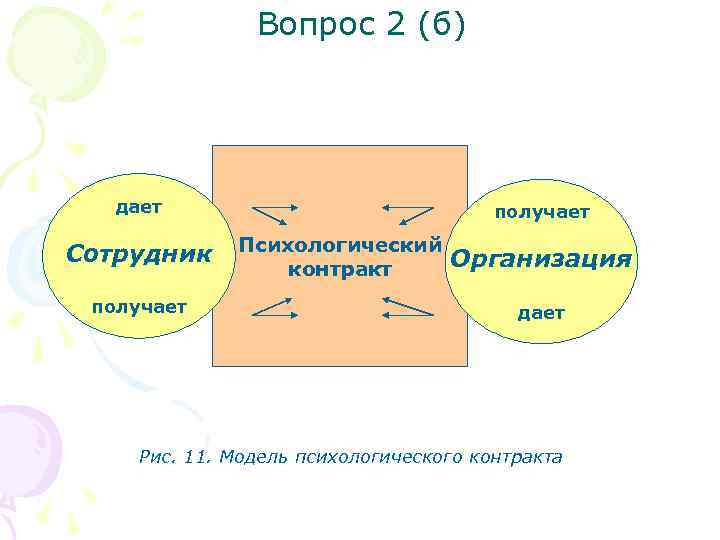 Вопрос 2 (б)

дает
Сотрудник
получает

Психологический контракт

получает
Организация
дает

Рис. 11. Модель психологического контракта